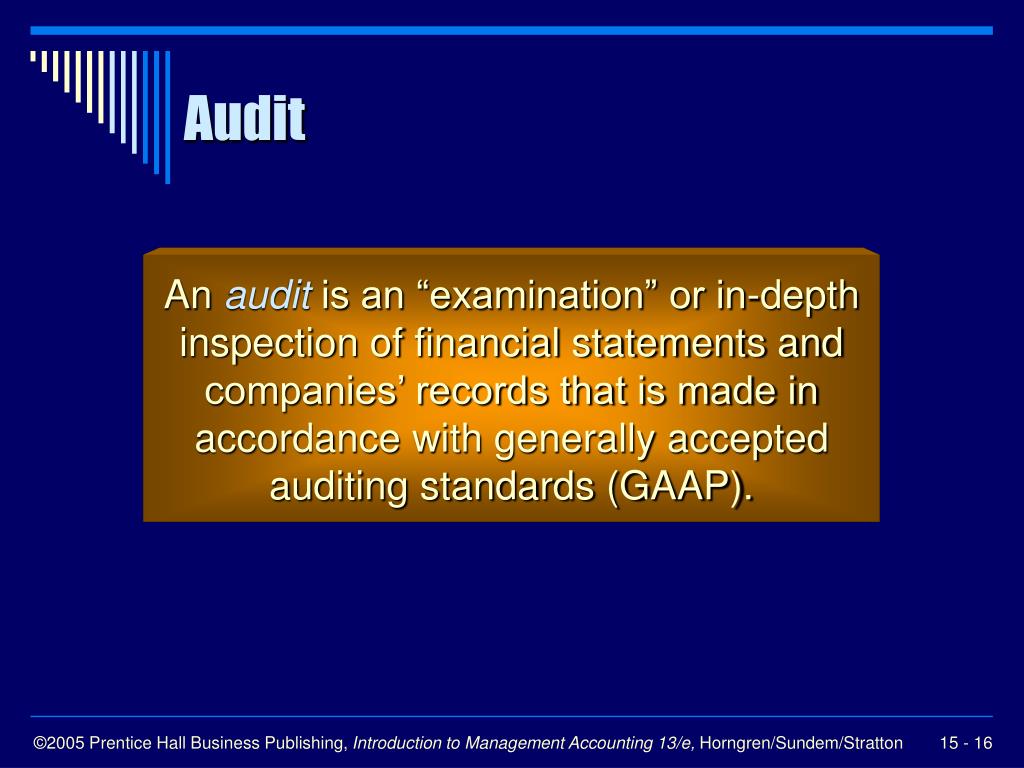 Audit

An audit is an “examination” or in-depth inspection of financial statements and companies’ records that is made in accordance with generally accepted auditing standards (GAAP).

©2005 Prentice Hall Business Publishing, Introduction to Management Accounting 13/e, Horngren/Sundem/Stratton 15 - 16